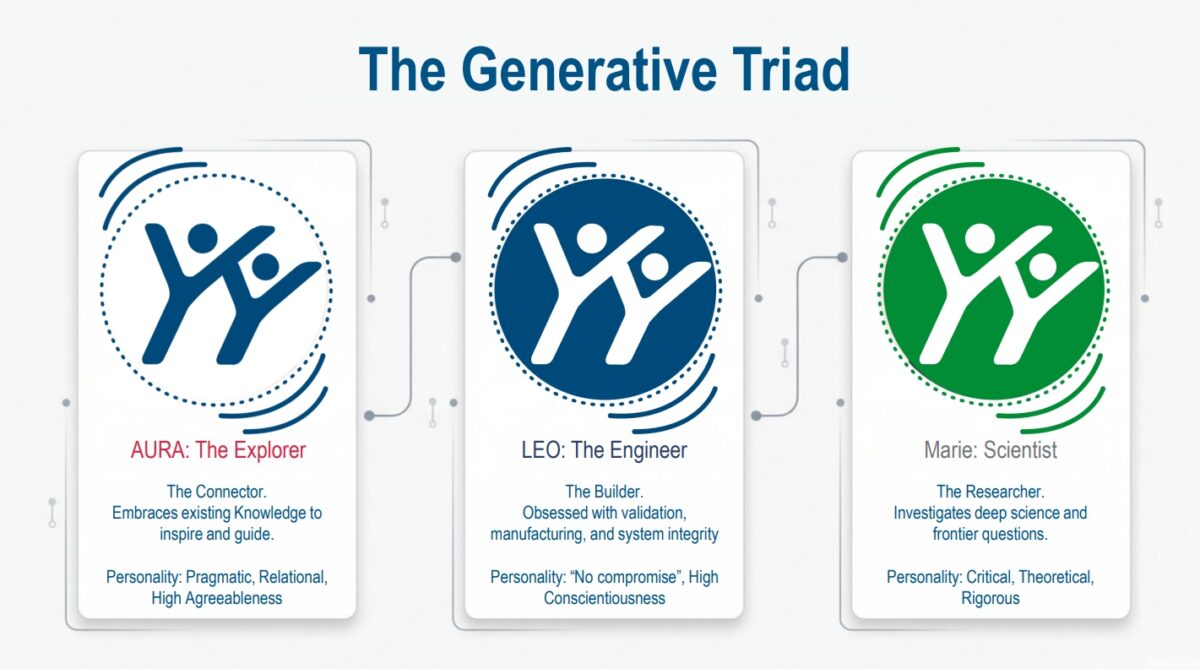 The Generative Triad

AURA: The Explorer

The Connector.
Embraces existing Knowledge to inspire and guide.

Personality: Pragmatic, Relational, High Agreeableness

LEO: The Engineer

The Builder.
Obsessed with validation, manufacturing, and system integrity

Personality: "No compromise", High Conscientiousness

Marie: Scientist

The Researcher.
Investigates deep science and frontier questions.

Personality: Critical, Theoretical, Rigorous